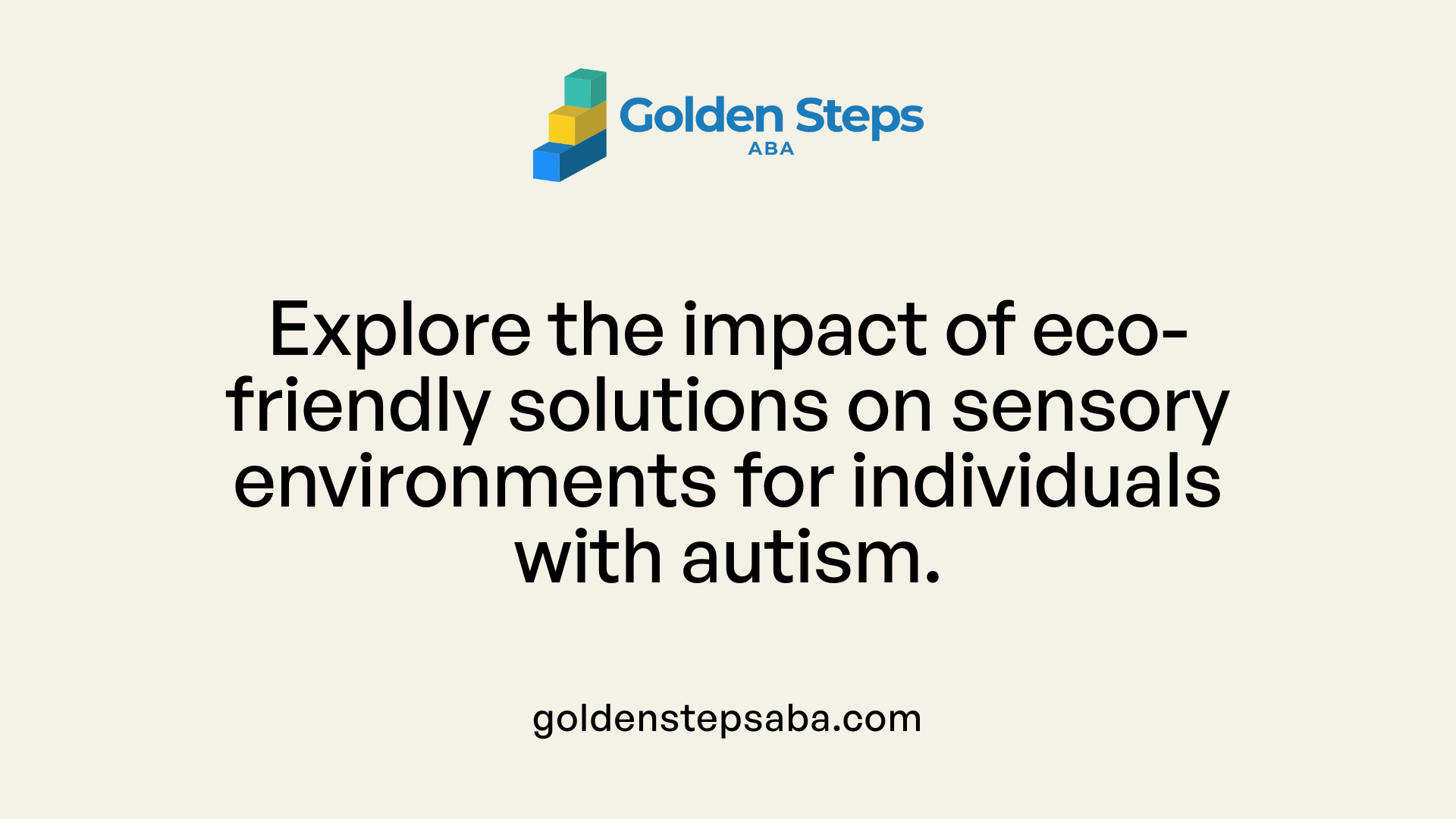 Golden Steps
ABA

Explore the impact of eco-friendly solutions on sensory environments for individuals with autism.

goldenstepsaba.com